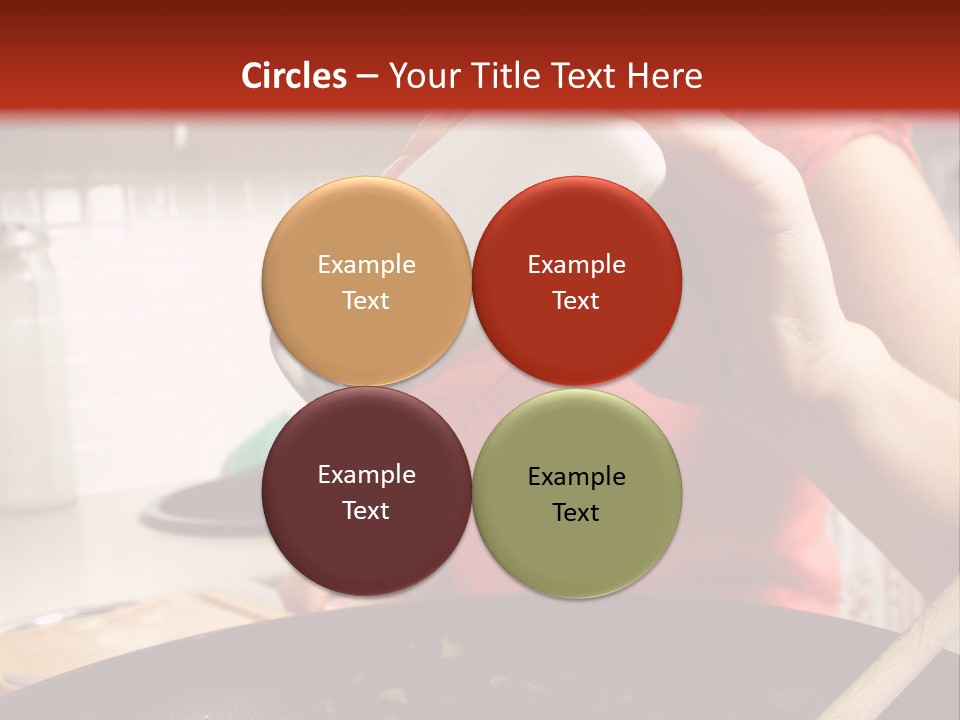 Circles – Your Title Text Here

Example Text

Example Text

Example Text

Example Text